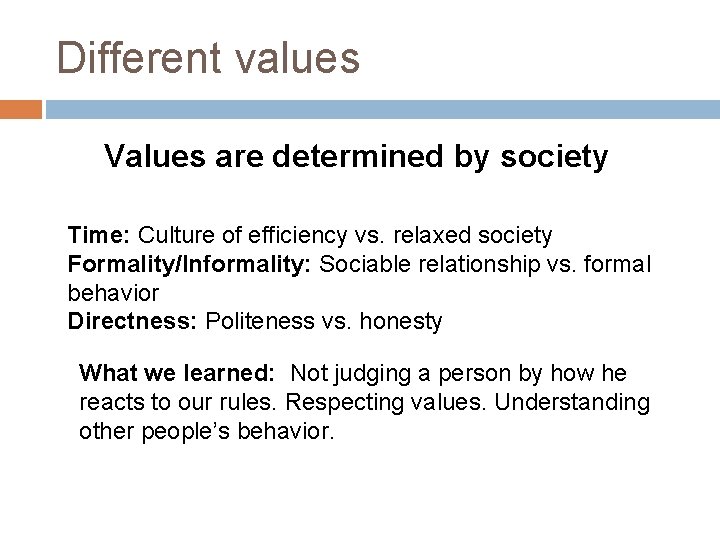 Different values

Values are determined by society

Time: Culture of efficiency vs. relaxed society
Formality/Informality: Sociable relationship vs. formal behavior
Directness: Politeness vs. honesty

What we learned: Not judging a person by how he reacts to our rules. Respecting values. Understanding other people's behavior.